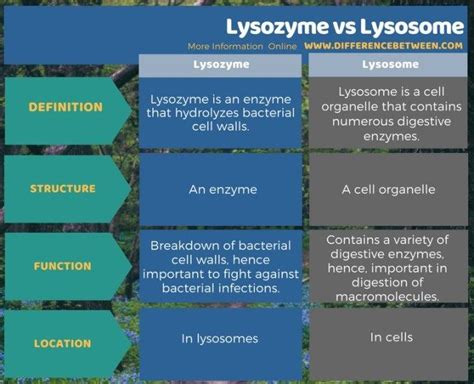 Lysozyme vs Lysosome

More Information Online WWW.DIFFERENCEBETWEEN.COM

| | Lysozyme | Lysosome |
|---|---|---|
| DEFINITION | Lysozyme is an enzyme that hydrolyzes bacterial cell walls. | Lysosome is a cell organelle that contains numerous digestive enzymes. |
| STRUCTURE | An enzyme | A cell organelle |
| FUNCTION | Breakdown of bacterial cell walls, hence important to fight against bacterial infections. | Contains a variety of digestive enzymes, hence, important in digestion of macromolecules. |
| LOCATION | In lysosomes | In cells |